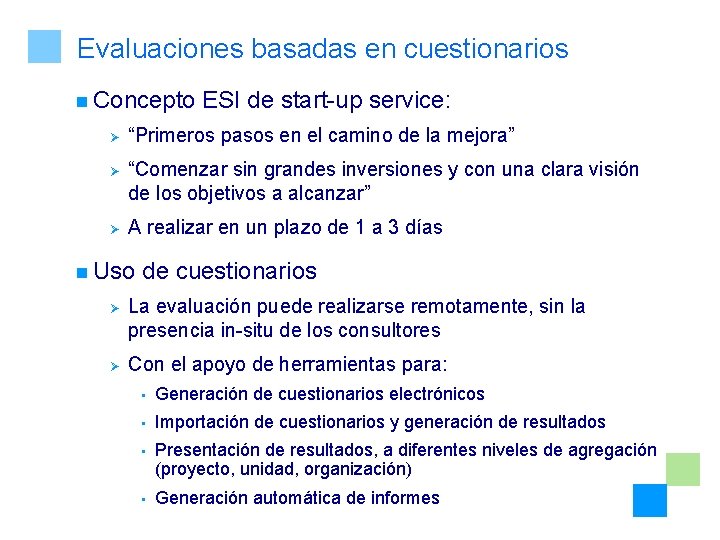 Evaluaciones basadas en cuestionarios

Concepto ESI de start-up service:

“Primeros pasos en el camino de la mejora”

“Comenzar sin grandes inversiones y con una clara visión de los objetivos a alcanzar”

A realizar en un plazo de 1 a 3 días

Uso de cuestionarios

La evaluación puede realizarse remotamente, sin la presencia in-situ de los consultores

Con el apoyo de herramientas para:

Generación de cuestionarios electrónicos

Importación de cuestionarios y generación de resultados

Presentación de resultados, a diferentes niveles de agregación (proyecto, unidad, organización)

Generación automática de informes